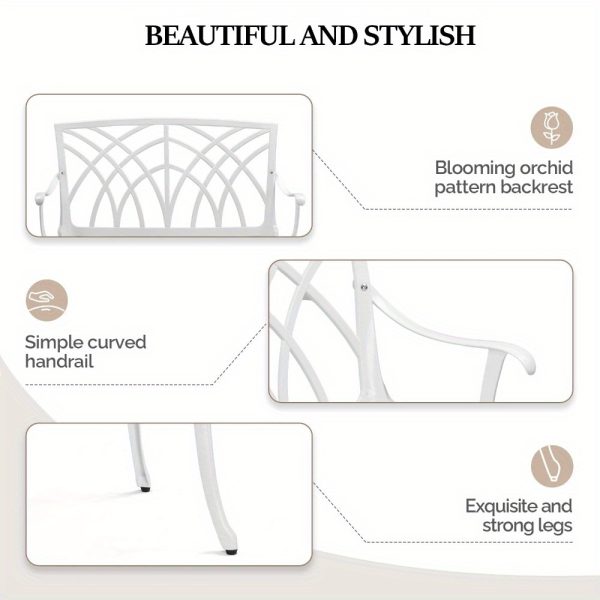 BEAUTIFUL AND STYLISH

Blooming orchid pattern backrest

Simple curved handrail

Exquisite and strong legs